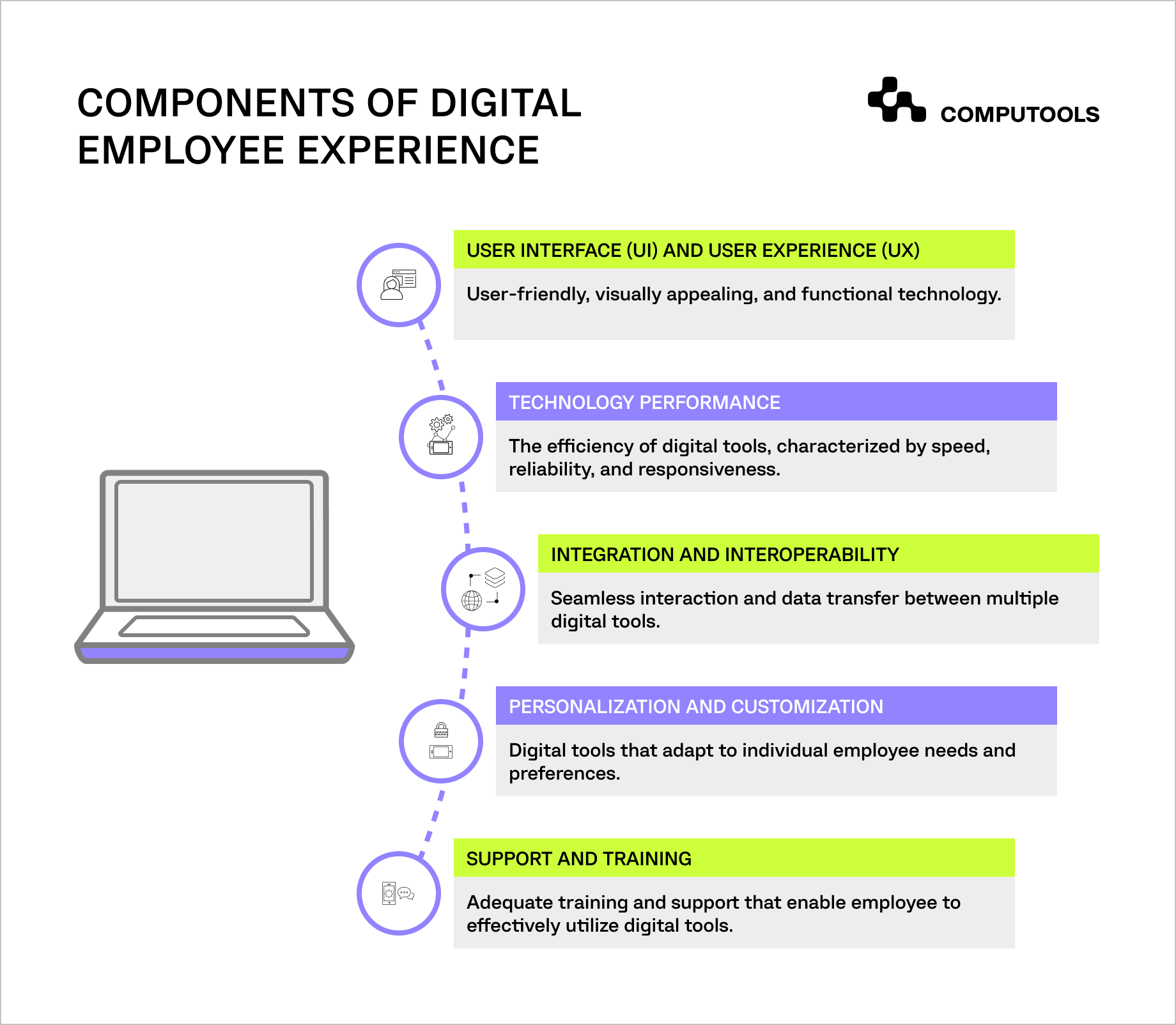 COMPONENTS OF DIGITAL EMPLOYEE EXPERIENCE

COMPUTOOLS

USER INTERFACE (UI) AND USER EXPERIENCE (UX)

User-friendly, visually appealing, and functional technology.

TECHNOLOGY PERFORMANCE

The efficiency of digital tools, characterized by speed, reliability, and responsiveness.

INTEGRATION AND INTEROPERABILITY

Seamless interaction and data transfer between multiple digital tools.

PERSONALIZATION AND CUSTOMIZATION

Digital tools that adapt to individual employee needs and preferences.

SUPPORT AND TRAINING

Adequate training and support that enable employee to effectively utilize digital tools.